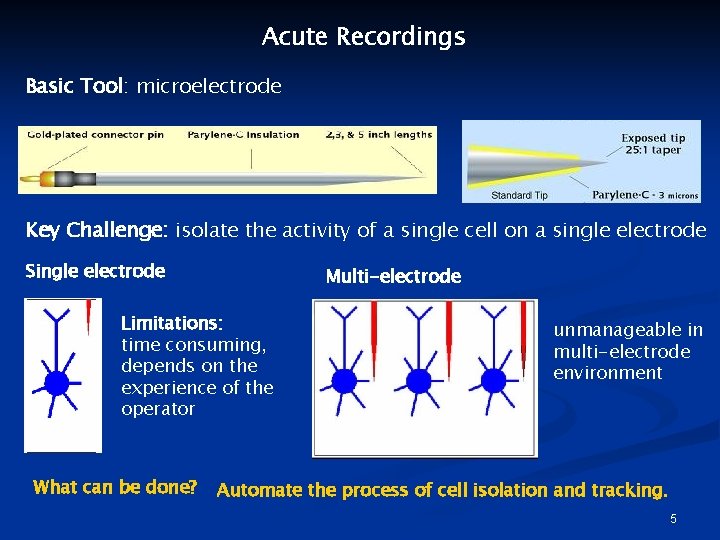 Acute Recordings

Basic Tool: microelectrode

Gold-plated connector pin Parylene-C Insulation 2,3, & 5 inch lengths

Exposed tip
25:1 taper
Standard Tip Parylene-C - 3 microns

Key Challenge: isolate the activity of a single cell on a single electrode

Single electrode

Limitations:
time consuming, depends on the experience of the operator

Multi-electrode

unmanageable in multi-electrode environment

What can be done? Automate the process of cell isolation and tracking.

5